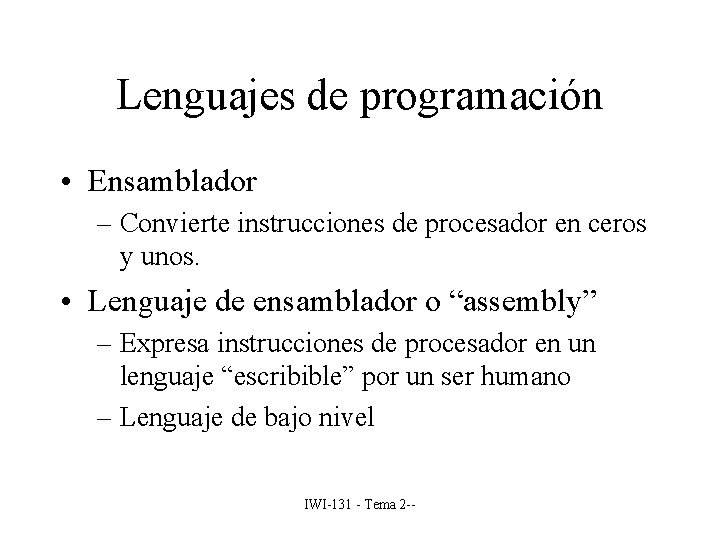 Lenguajes de programación

• Ensamblador
– Convierte instrucciones de procesador en ceros y unos.

• Lenguaje de ensamblador o “assembly”
– Expresa instrucciones de procesador en un lenguaje “escribible” por un ser humano
– Lenguaje de bajo nivel

IWI-131 - Tema 2--